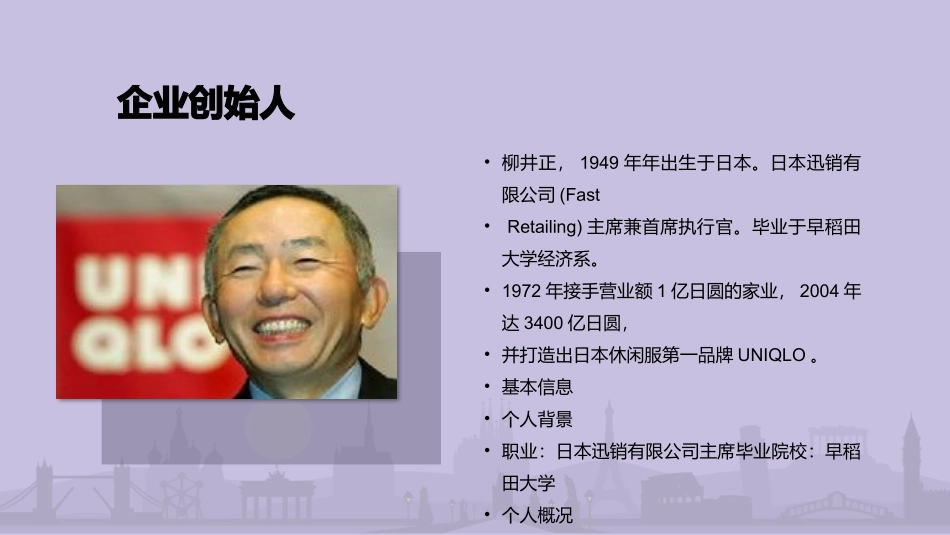 企业创始人

UNI
QLO

• 柳井正， 1949 年年出生于日本。日本迅销有限公司 (Fast
• Retailing) 主席兼首席执行官。毕业于早稻田大学经济系。
• 1972 年接手营业额 1 亿日圆的家业， 2004 年达 3400 亿日圆，
• 并打造出日本休闲服第一品牌 UNIQLO 。
• 基本信息
• 个人背景
• 职业：日本迅销有限公司主席毕业院校：早稻田大学
• 个人概况